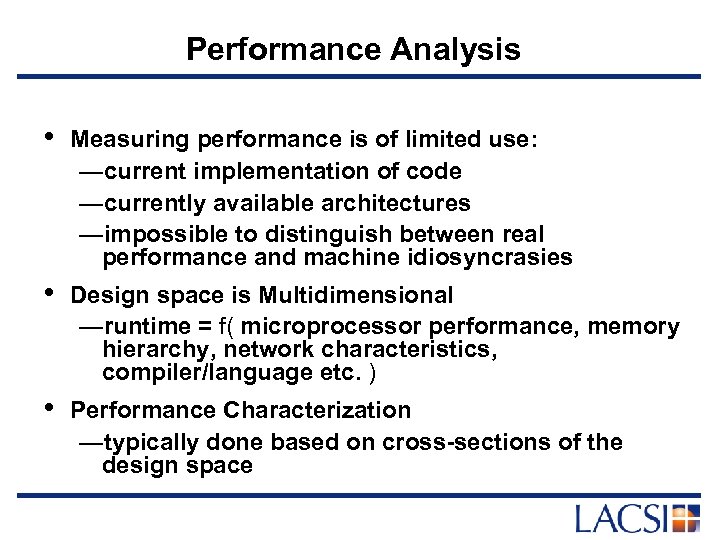 Performance Analysis

• Measuring performance is of limited use:
—current implementation of code
—currently available architectures
—impossible to distinguish between real performance and machine idiosyncrasies

• Design space is Multidimensional
—runtime = f( microprocessor performance, memory hierarchy, network characteristics, compiler/language etc. )

• Performance Characterization
—typically done based on cross-sections of the design space

LACSI